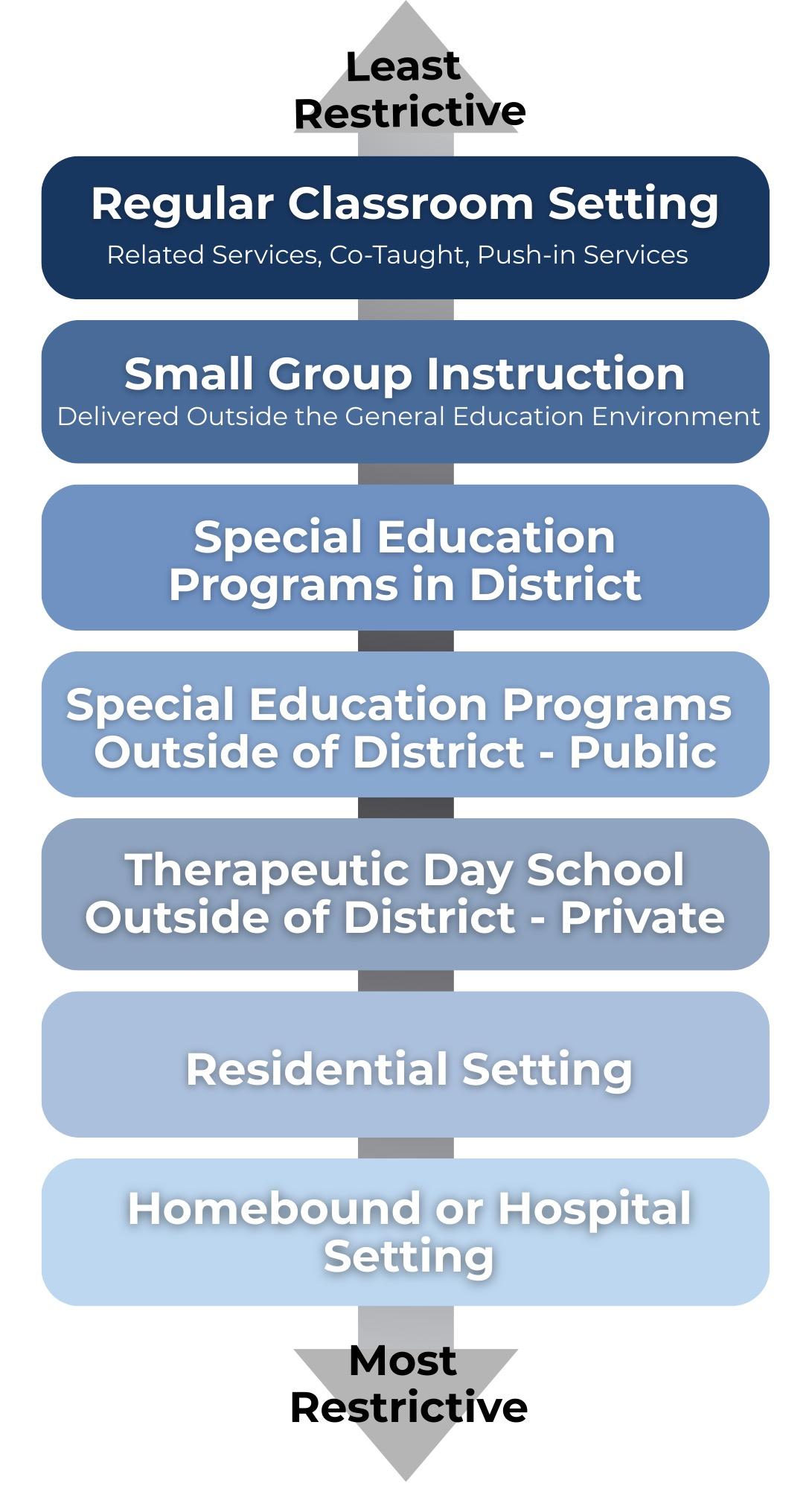 Least Restrictive

Regular Classroom Setting
Related Services, Co-Taught, Push-in Services

Small Group Instruction
Delivered Outside the General Education Environment

Special Education Programs in District

Special Education Programs Outside of District - Public

Therapeutic Day School Outside of District - Private

Residential Setting

Homebound or Hospital Setting

Most Restrictive